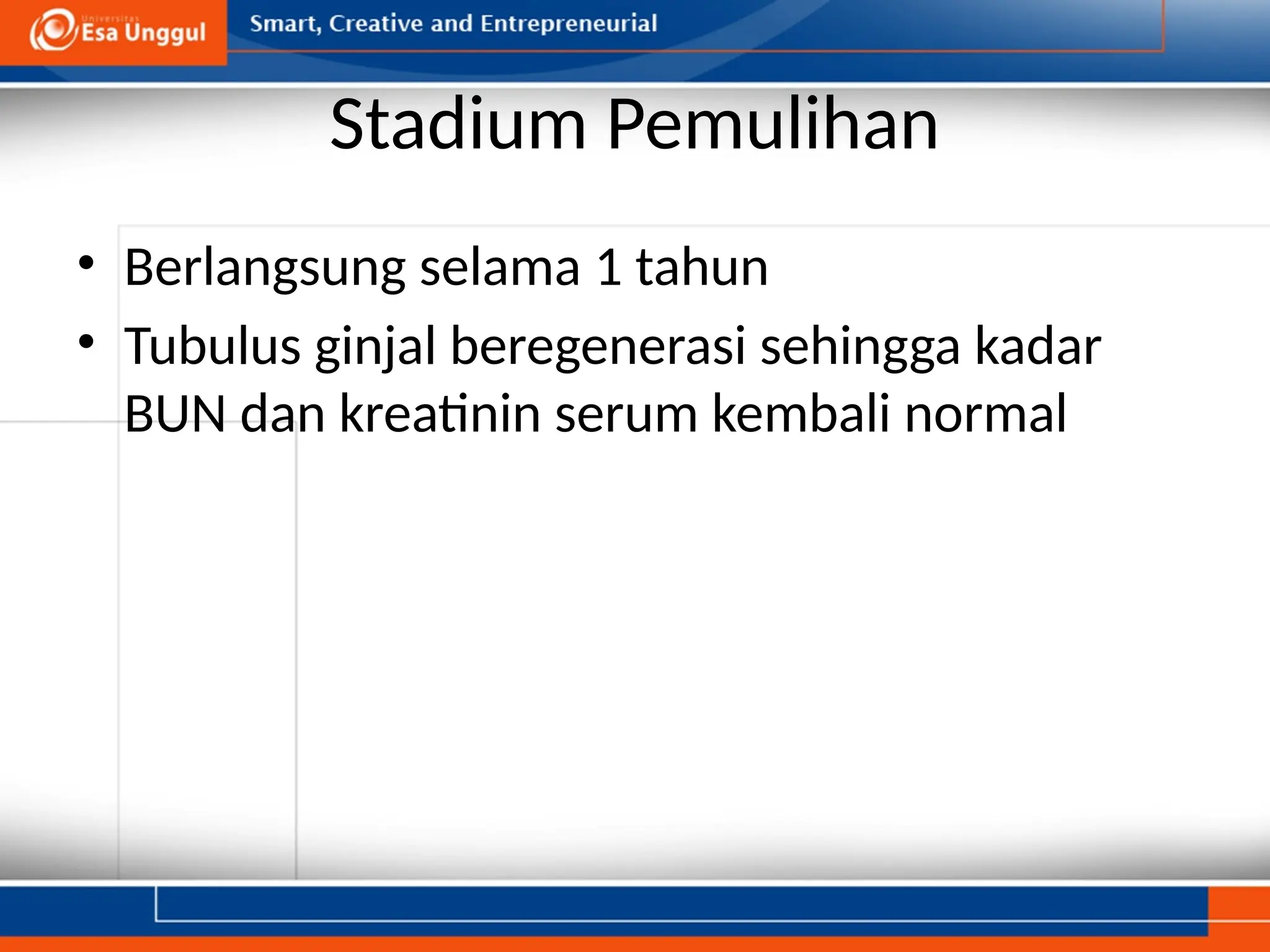 Universitas Esa Unggul

Smart, Creative and Entrepreneurial

Stadium Pemulihan

• Berlangsung selama 1 tahun
• Tubulus ginjal beregenerasi sehingga kadar BUN dan kreatinin serum kembali normal